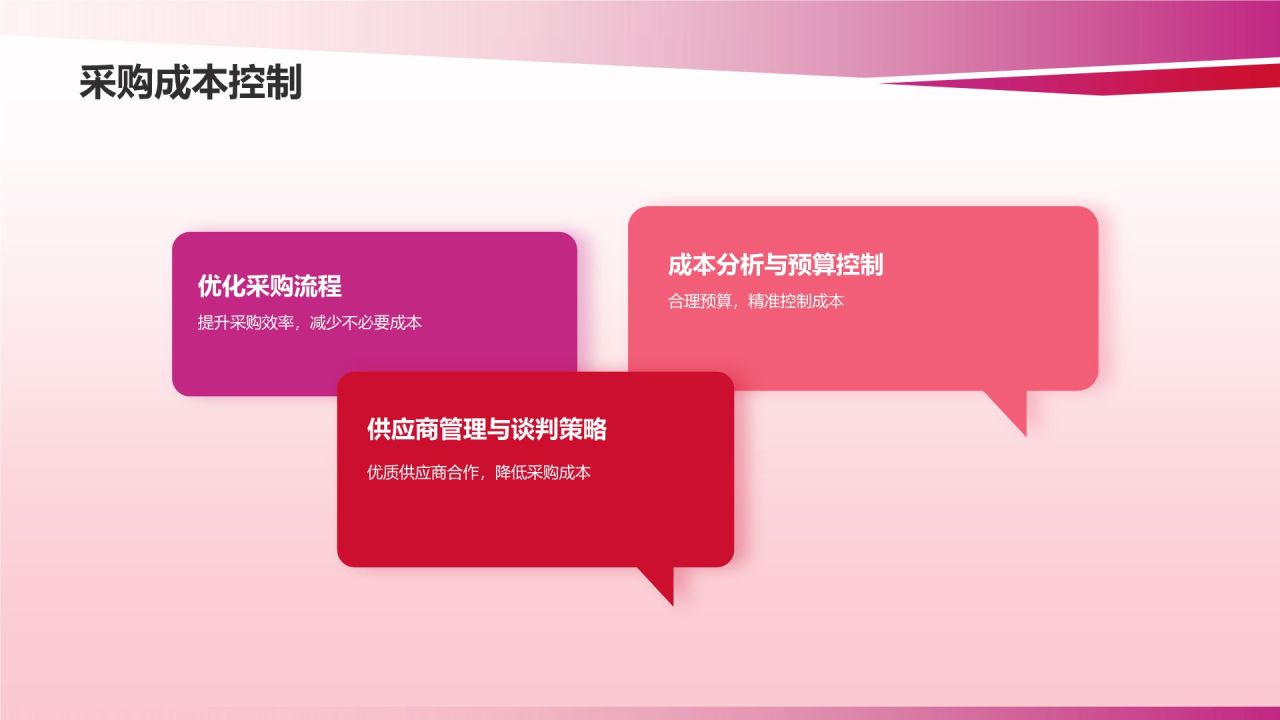 采购成本控制

优化采购流程
提升采购效率，减少不必要成本

成本分析与预算控制
合理预算，精准控制成本

供应商管理与谈判策略
优质供应商合作，降低采购成本